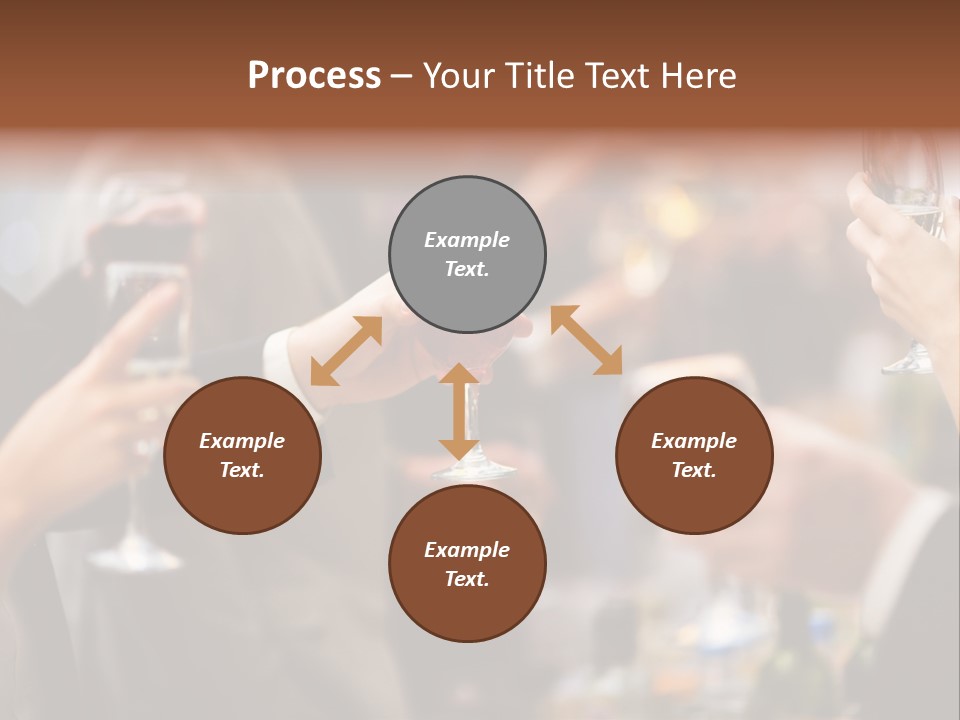 Process – Your Title Text Here

Example Text.

Example Text.

Example Text.

Example Text.